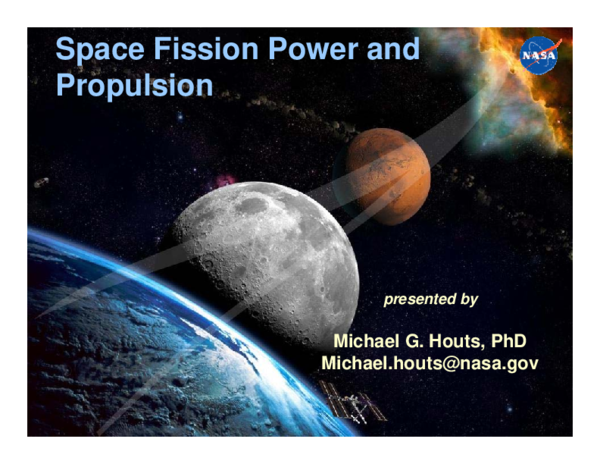 Space Fission Power and Propulsion

NASA

presented by

Michael G. Houts, PhD
Michael.houts@nasa.gov